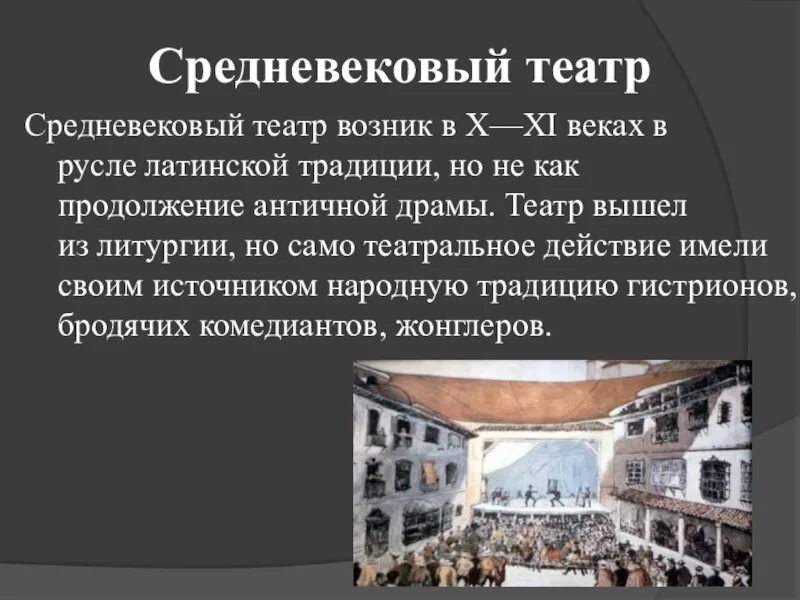 Средневековый театр

Средневековый театр возник в X—XI веках в русле латинской традиции, но не как продолжение античной драмы. Театр вышел из литургии, но само театральное действие имели своим источником народную традицию гистрионов, бродячих комедиантов, жонглеров.